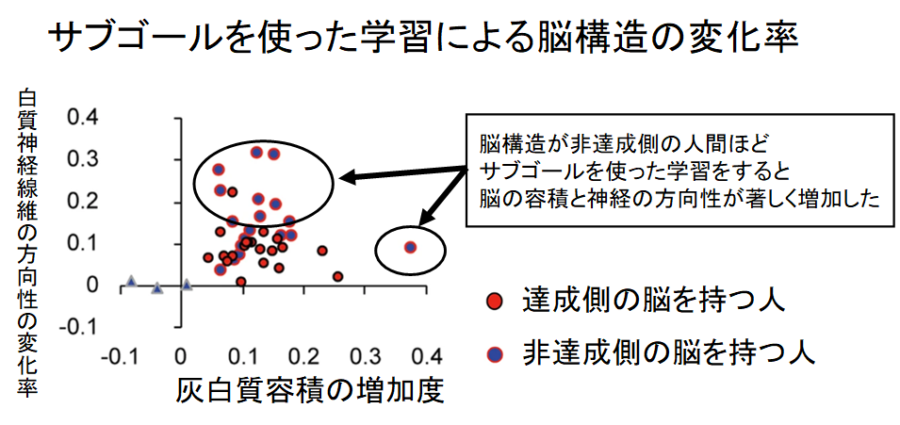 サブゴールを使った学習による脳構造の変化率

白質神経線維の方向性の変化率

0.4
0.3
0.2
0.1
0
-0.1

-0.1 0 0.1 0.2 0.3 0.4

灰白質容積の増加度

脳構造が非達成側の人間ほど
サブゴールを使った学習をすると
脳の容積と神経の方向性が著しく増加した

達成側の脳を持つ人
非達成側の脳を持つ人